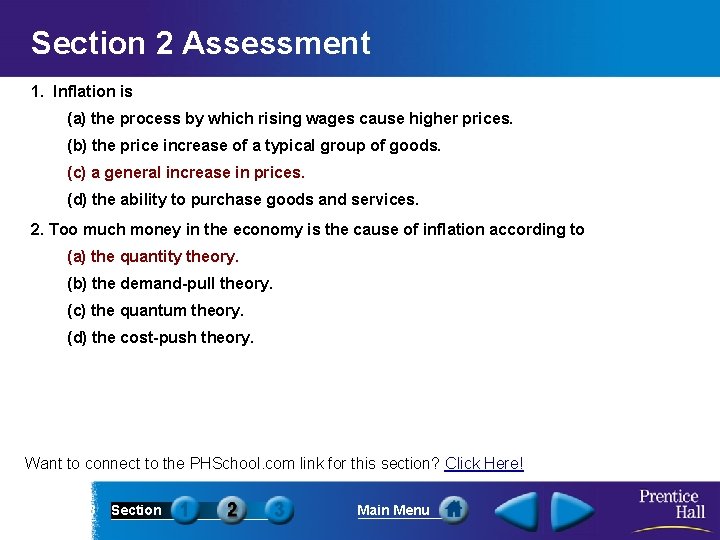 Section 2 Assessment

1. Inflation is

(a) the process by which rising wages cause higher prices.

(b) the price increase of a typical group of goods.

(c) a general increase in prices.

(d) the ability to purchase goods and services.

2. Too much money in the economy is the cause of inflation according to

(a) the quantity theory.

(b) the demand-pull theory.

(c) the quantum theory.

(d) the cost-push theory.

Want to connect to the PHSchool.com link for this section? Click Here!

Section 1 2 3

Main Menu

Prentice Hall